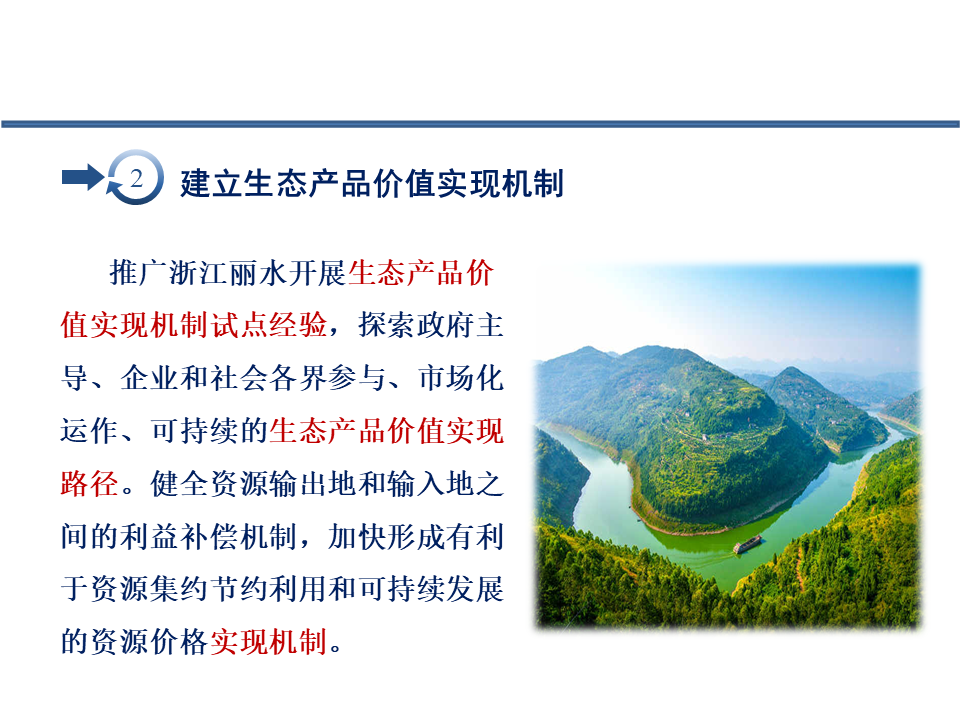 2 建立生态产品价值实现机制

推广浙江丽水开展生态产品价值实现机制试点经验，探索政府主导、企业和社会各界参与、市场化运作、可持续的生态产品价值实现路径。健全资源输出地和输入地之间的利益补偿机制，加快形成有利于资源集约节约利用和可持续发展的资源价格实现机制。